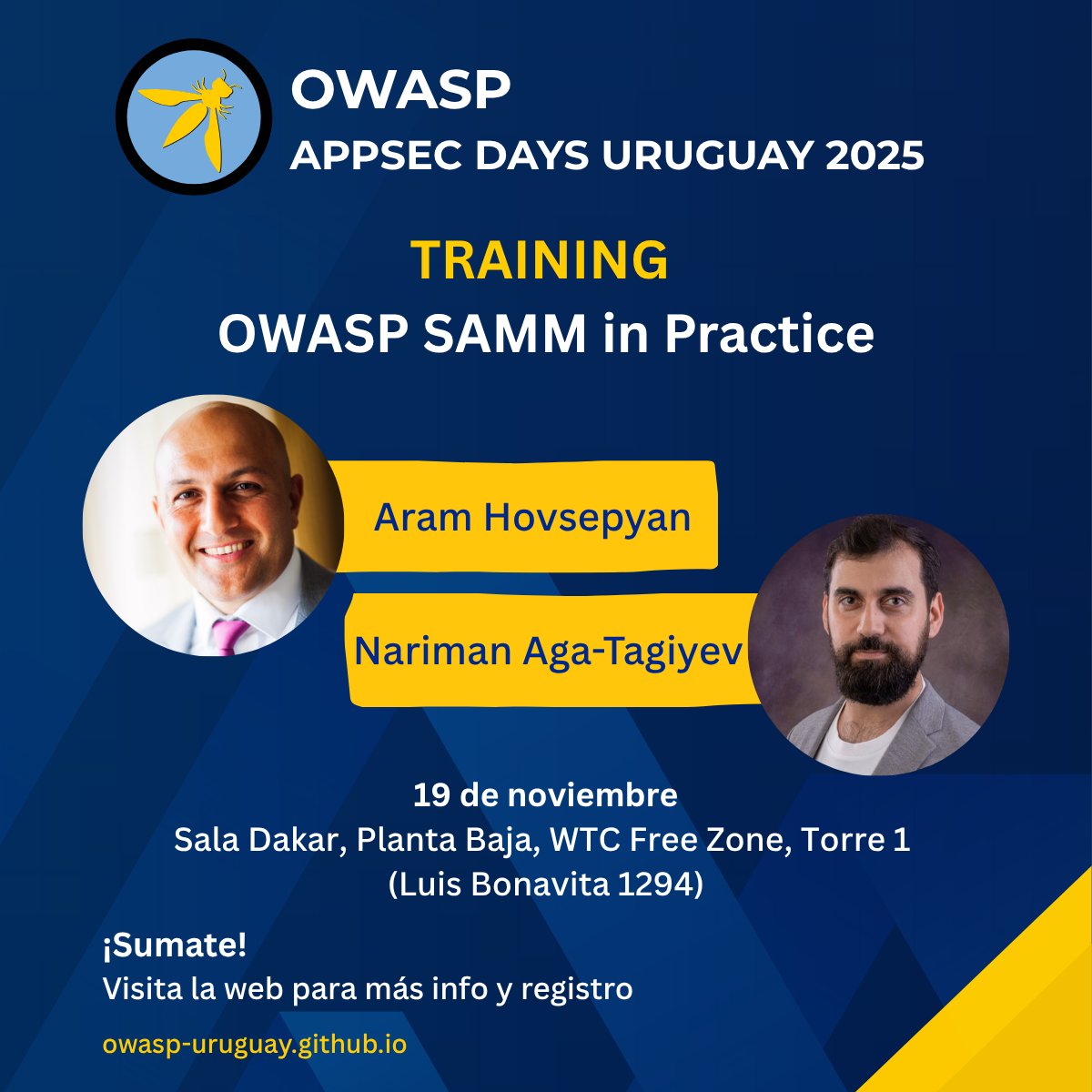 OWASP
APPSEC DAYS URUGUAY 2025

TRAINING
OWASP SAMM in Practice

Aram Hovsepyan

Nariman Aga-Tagiyev

19 de noviembre
Sala Dakar, Planta Baja, WTC Free Zone, Torre 1
(Luis Bonavita 1294)

¡Sumate!
Visita la web para más info y registro

owasp-uruguay.github.io